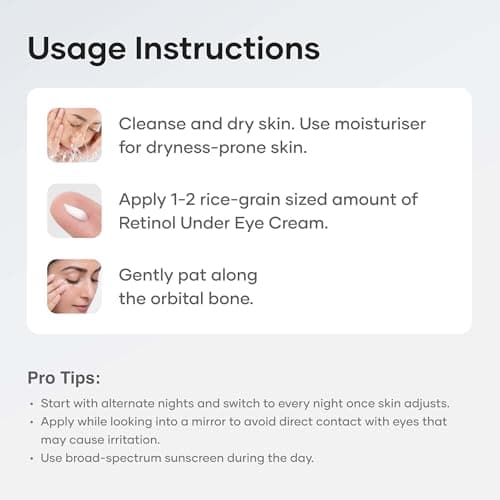 Usage Instructions

Cleanse and dry skin. Use moisturiser for dryness-prone skin.

Apply 1-2 rice-grain sized amount of Retinol Under Eye Cream.

Gently pat along the orbital bone.

Pro Tips:

• Start with alternate nights and switch to every night once skin adjusts.
• Apply while looking into a mirror to avoid direct contact with eyes that may cause irritation.
• Use broad-spectrum sunscreen during the day.